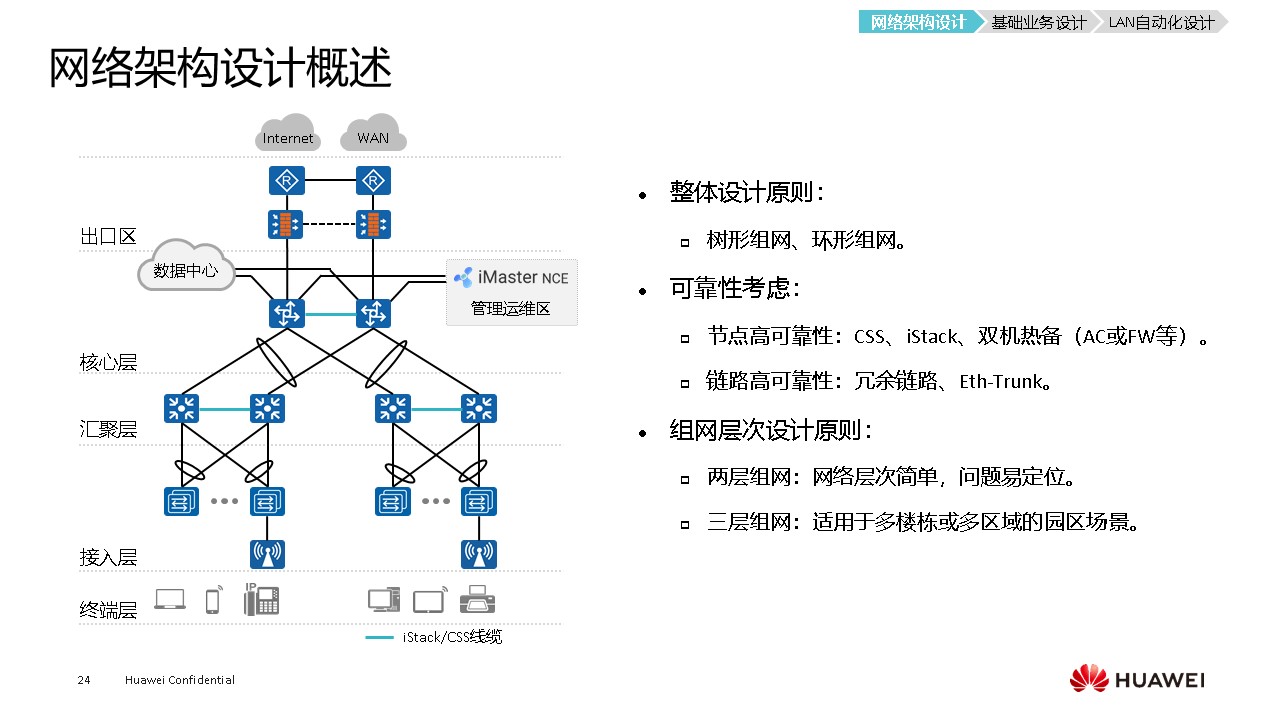 网络架构设计 基础业务设计 LAN自动化设计

网络架构设计概述

Internet WAN

出口区

数据中心

iMaster NCE
管理运维区

核心层

汇聚层

接入层

IP

终端层

iStack/CSS线缆

- 整体设计原则：
  - 树形组网、环形组网。
- 可靠性考虑：
  - 节点高可靠性：CSS、iStack、双机热备（AC或FW等）。
  - 链路高可靠性：冗余链路、Eth-Trunk。
- 组网层次设计原则：
  - 两层组网：网络层次简单，问题易定位。
  - 三层组网：适用于多楼栋或多区域的园区场景。

24 Huawei Confidential

HUAWEI